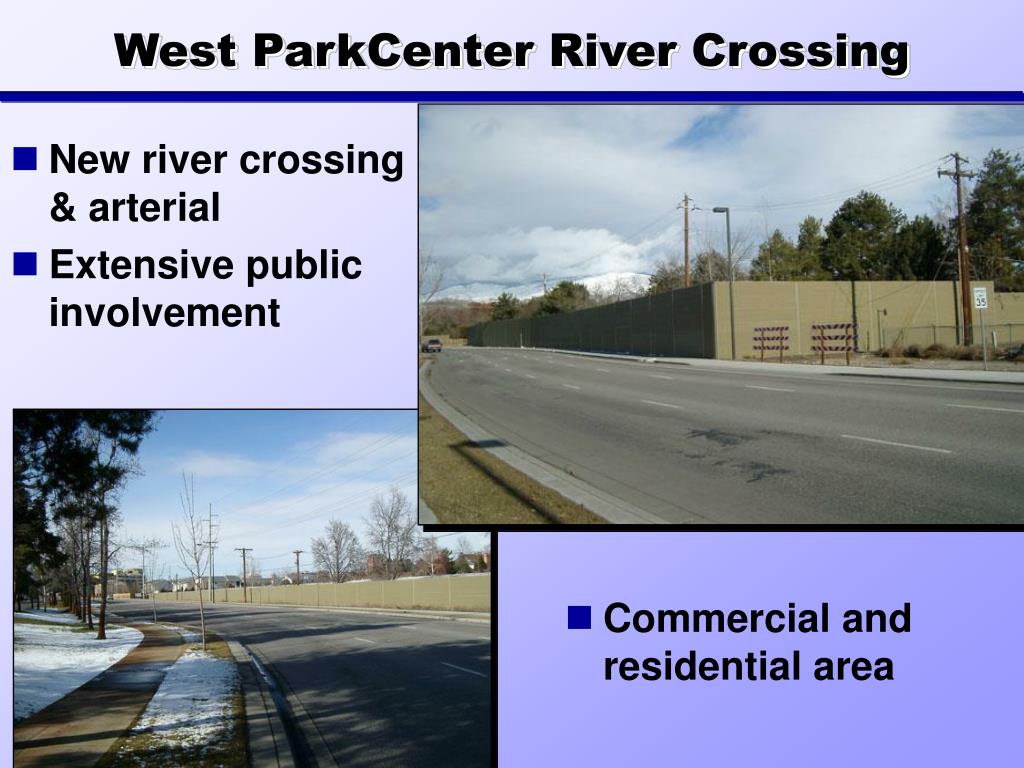 West ParkCenter River Crossing

■ New river crossing & arterial

■ Extensive public involvement

35

■ Commercial and residential area